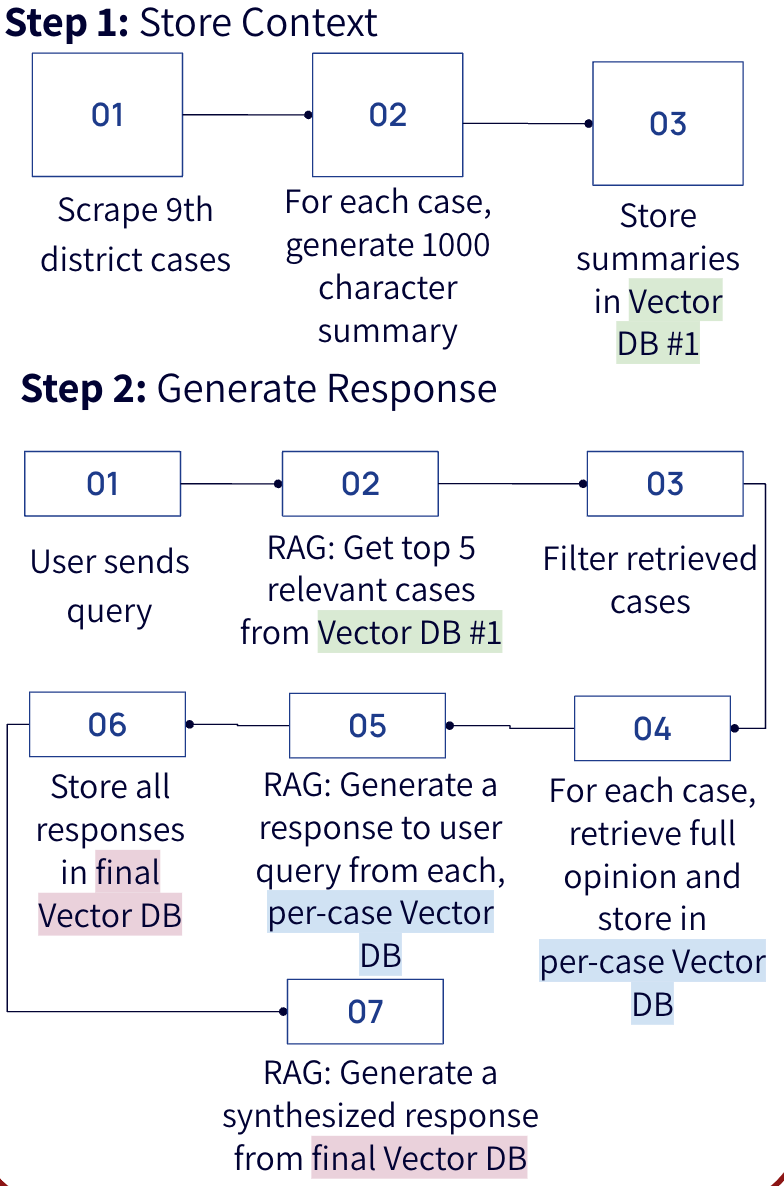 **Step 1:** Store Context

01

Scrape 9th district cases

02

For each case, generate 1000 character summary

03

Store summaries in Vector DB #1

**Step 2:** Generate Response

01

User sends query

02

RAG: Get top 5 relevant cases from Vector DB #1

03

Filter retrieved cases

04

For each case, retrieve full opinion and store in per-case Vector DB

05

RAG: Generate a response to user query from each, per-case Vector DB

06

Store all responses in final Vector DB

07

RAG: Generate a synthesized response from final Vector DB